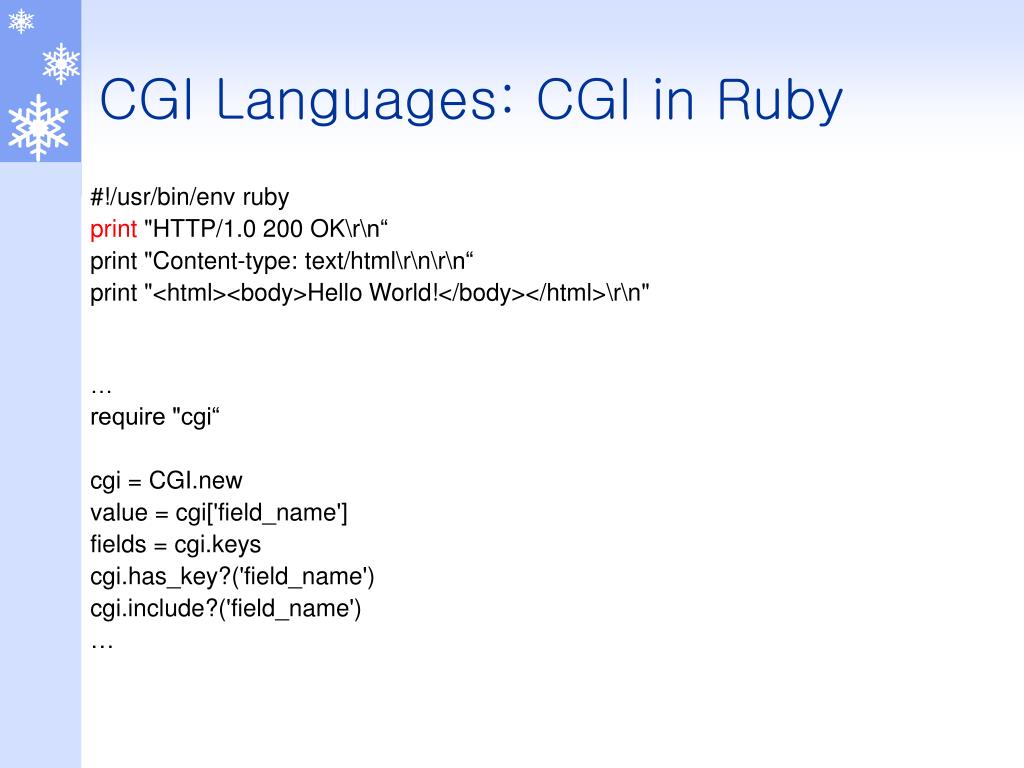 CGI Languages: CGI in Ruby

#!/usr/bin/env ruby
print "HTTP/1.0 200 OK\r\n“
print "Content-type: text/html\r\n\r\n“
print "<html><body>Hello World!</body></html>\r\n"

…
require "cgi“

cgi = CGI.new
value = cgi['field_name']
fields = cgi.keys
cgi.has_key?('field_name')
cgi.include?('field_name')
…